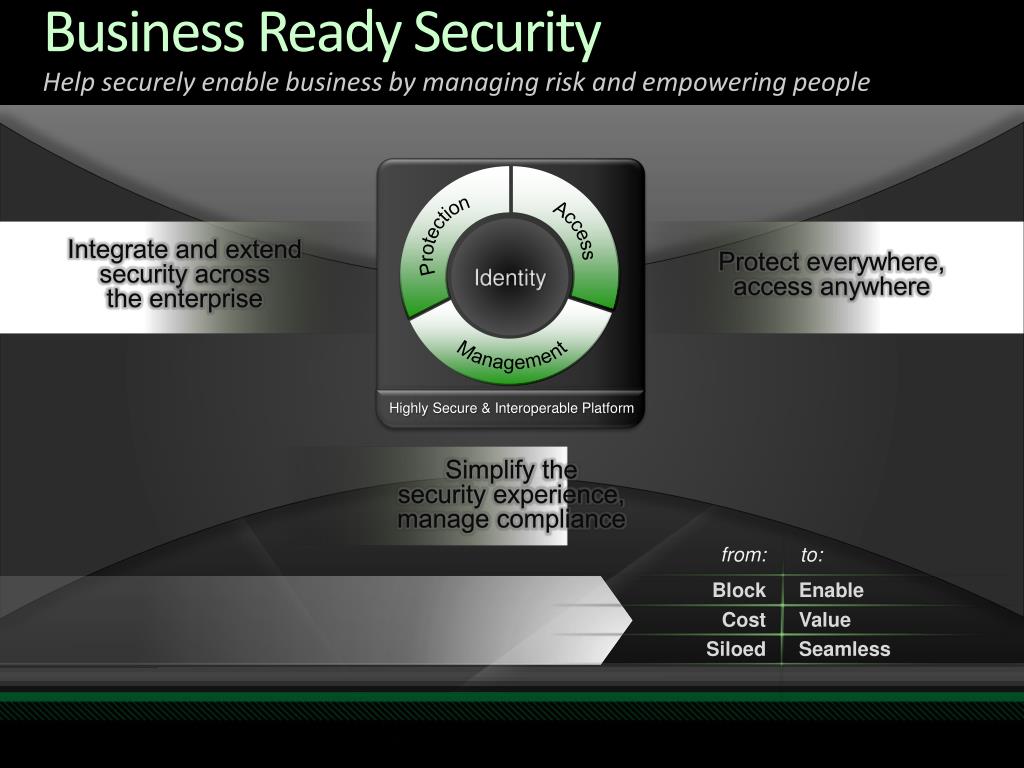 Business Ready Security
Help securely enable business by managing risk and empowering people

Integrate and extend security across the enterprise

Protection
Access
Identity
Management
Highly Secure & Interoperable Platform

Protect everywhere, access anywhere

Simplify the security experience, manage compliance

| from: | to: |
|---|---|
| Block | Enable |
| Cost | Value |
| Siloed | Seamless |